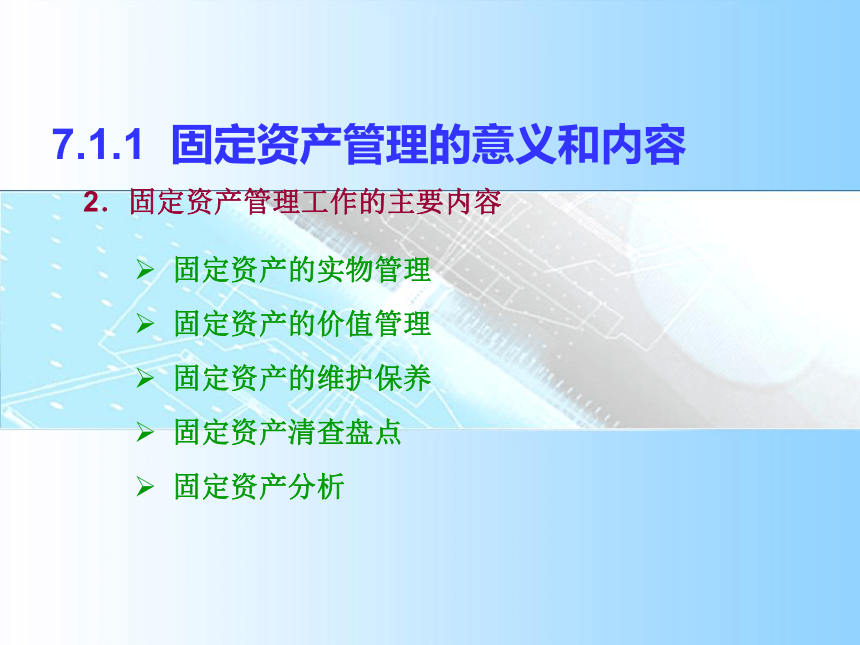 7.1.1 固定资产管理的意义和内容

2. 固定资产管理工作的主要内容

➢ 固定资产的实物管理
➢ 固定资产的价值管理
➢ 固定资产的维护保养
➢ 固定资产清查盘点
➢ 固定资产分析